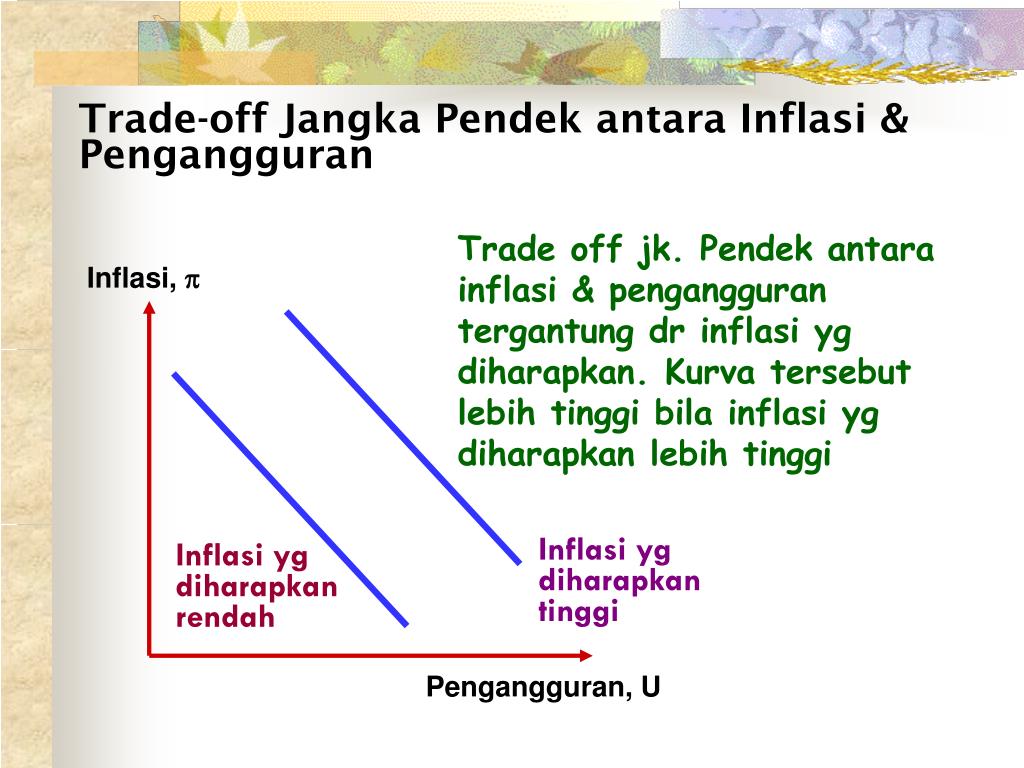 Trade-off Jangka Pendek antara Inflasi & Pengangguran

Trade off jk. Pendek antara inflasi & pengangguran tergantung dr inflasi yg diharapkan. Kurva tersebut lebih tinggi bila inflasi yg diharapkan lebih tinggi

Inflasi, $\pi$

Inflasi yg diharapkan rendah

Inflasi yg diharapkan tinggi

Pengangguran, U